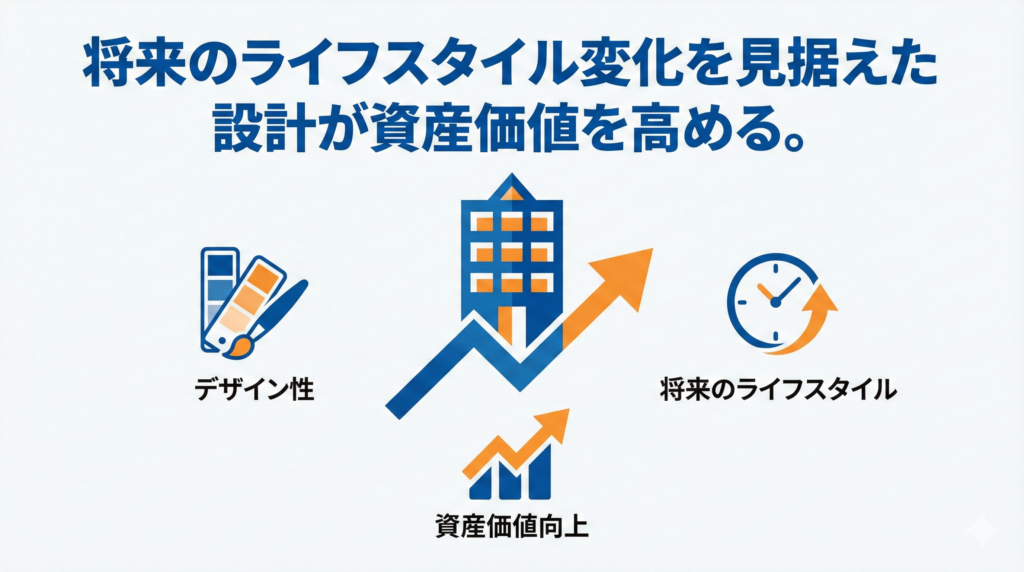 将来のライフスタイル変化を見据えた設計が資産価値を高める。

デザイン性

将来のライフスタイル

資産価値向上